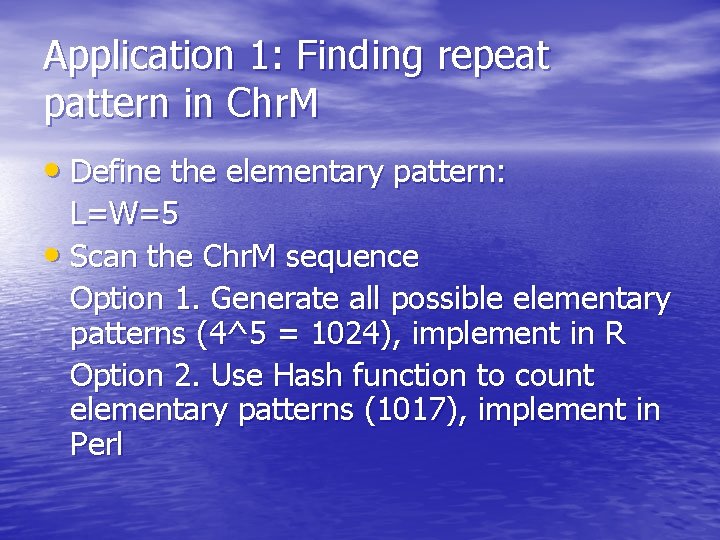 Application 1: Finding repeat pattern in ChrM

• Define the elementary pattern:
L=W=5

• Scan the ChrM sequence
Option 1. Generate all possible elementary patterns (4^5 = 1024), implement in R
Option 2. Use Hash function to count elementary patterns (1017), implement in Perl